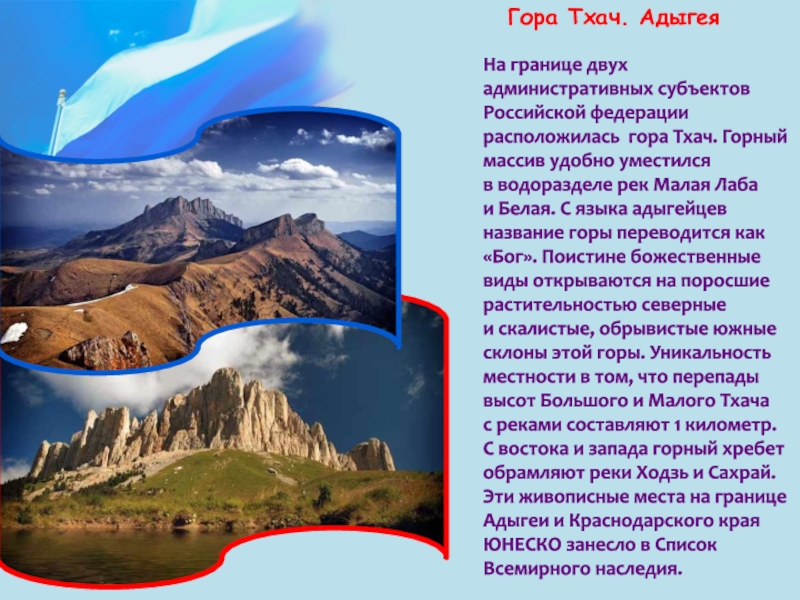 Гора Тхач. Адыгея

На границе двух административных субъектов Российской федерации расположилась гора Тхач. Горный массив удобно уместился в водоразделе рек Малая Лаба и Белая. С языка адыгейцев название горы переводится как «Бог». Поистине божественные виды открываются на поросшие растительностью северные и скалистые, обрывистые южные склоны этой горы. Уникальность местности в том, что перепады высот Большого и Малого Тхача с реками составляют 1 километр. С востока и запада горный хребет обрамляют реки Ходзь и Сахрай. Эти живописные места на границе Адыгеи и Краснодарского края ЮНЕСКО занесло в Список Всемирного наследия.